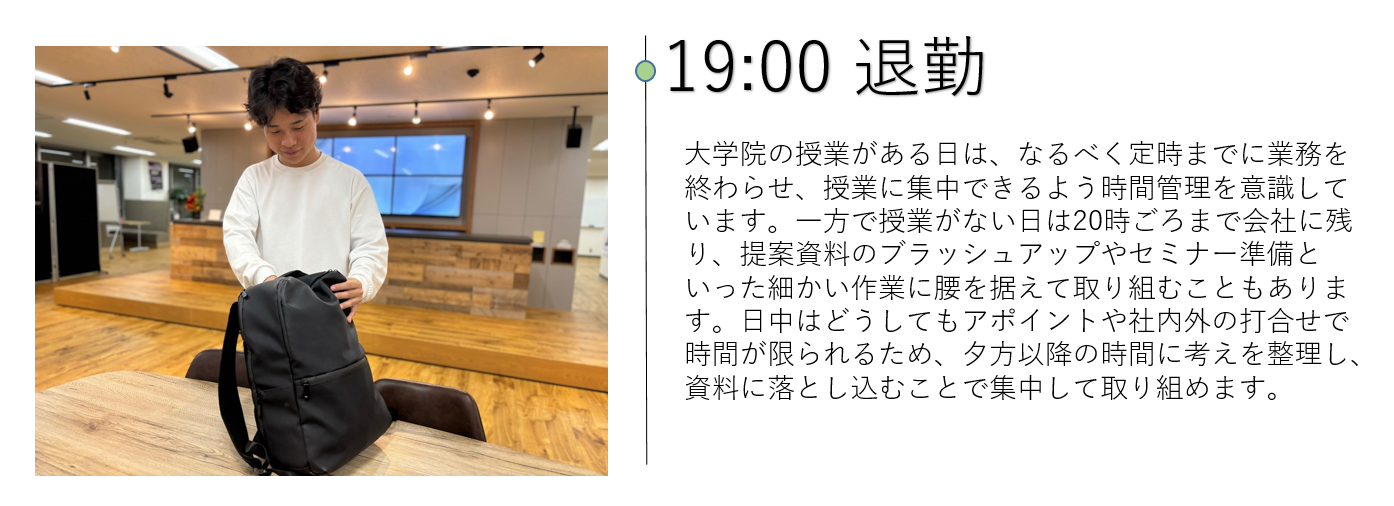 19:00 退勤

大学院の授業がある日は、なるべく定時までに業務を終わらせ、授業に集中できるよう時間管理を意識しています。一方で授業がない日は20時ごろまで会社に残り、提案資料のブラッシュアップやセミナー準備といった細かい作業に腰を据えて取り組むこともあります。日中はどうしてもアポイントや社内外の打合せで時間が限られるため、夕方以降の時間に考えを整理し、資料に落とし込むことで集中して取り組めます。